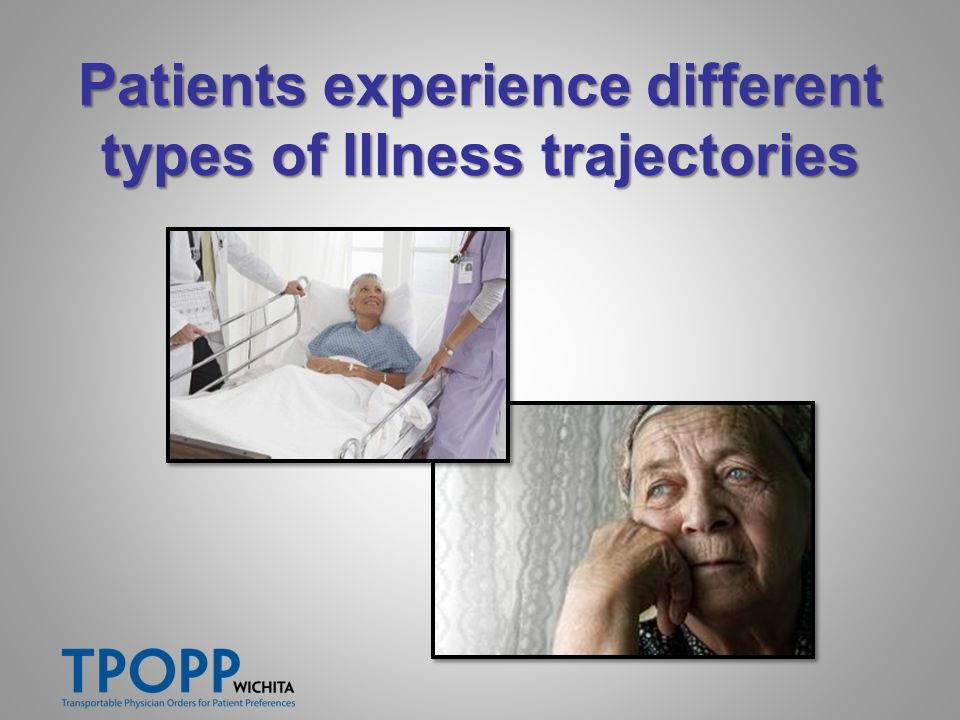 Patients experience different types of Illness trajectories

TPOPP WICHITA
Transportable Physician Orders for Patient Preferences